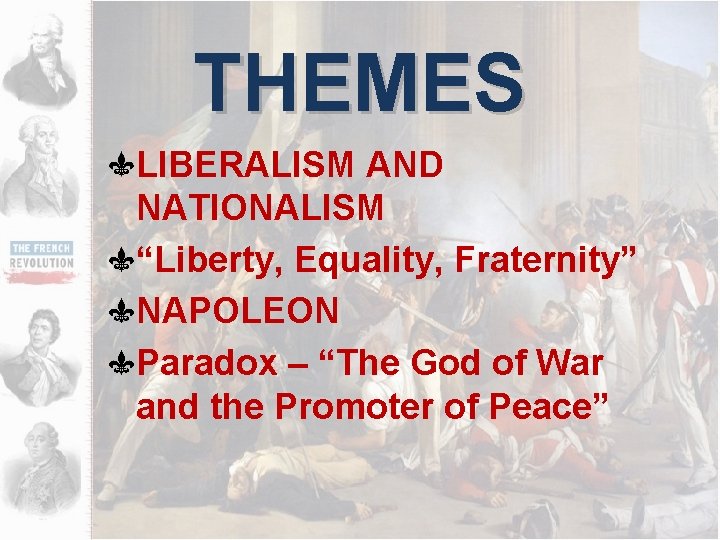 THE FRENCH REVOLUTION

THEMES

LIBERALISM AND NATIONALISM

“Liberty, Equality, Fraternity”

NAPOLEON

Paradox – “The God of War and the Promoter of Peace”